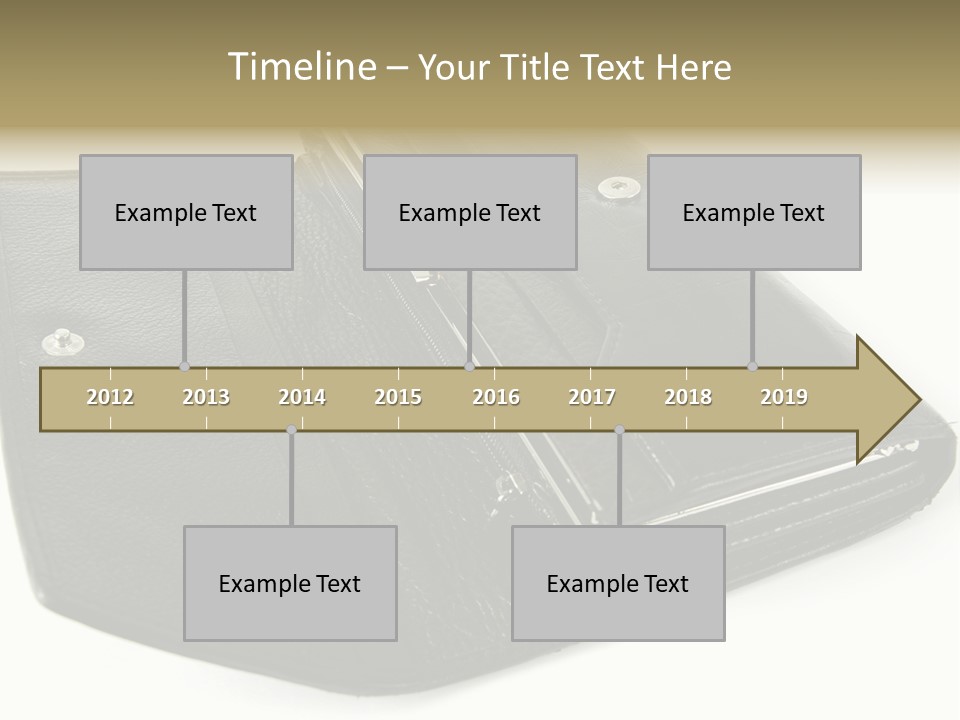 Timeline – Your Title Text Here

Example Text

Example Text

Example Text

2012 2013 2014 2015 2016 2017 2018 2019

Example Text

Example Text